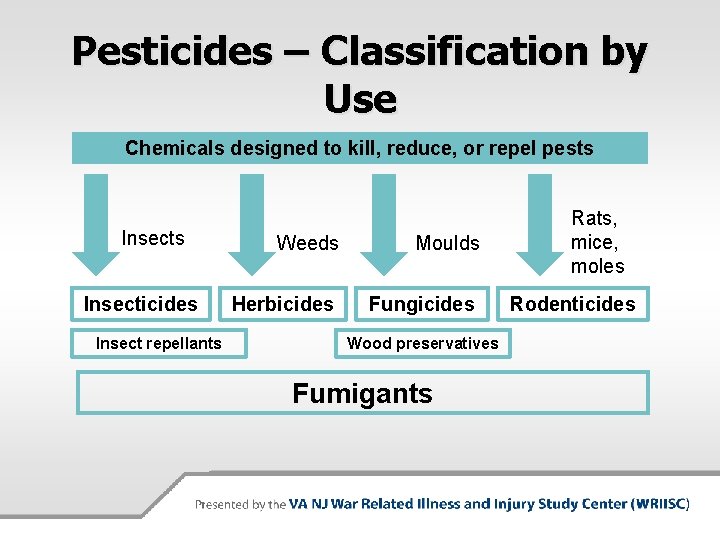 Pesticides – Classification by Use

Chemicals designed to kill, reduce, or repel pests

Insects

Weeds

Moulds

Rats, mice, moles

Insecticides

Herbicides

Fungicides

Rodenticides

Insect repellants

Wood preservatives

Fumigants

Presented by the VA NJ War Related Illness and Injury Study Center (WRIISC)